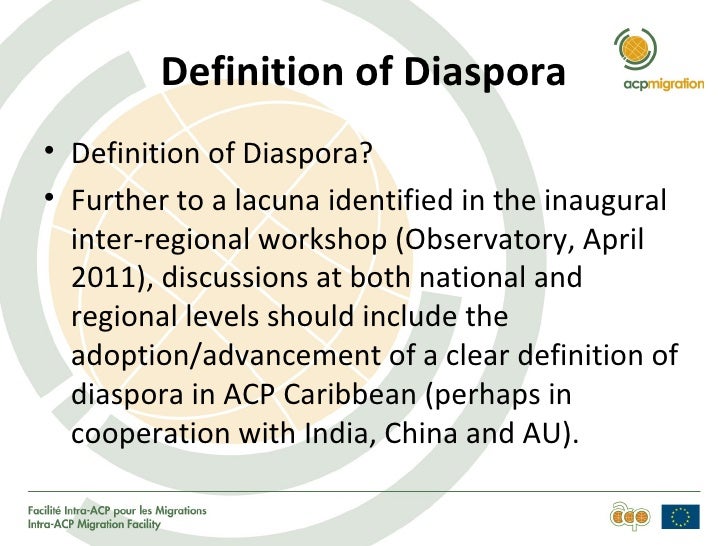 Definition of Diaspora

acpmigration

• Definition of Diaspora?

• Further to a lacuna identified in the inaugural inter-regional workshop (Observatory, April 2011), discussions at both national and regional levels should include the adoption/advancement of a clear definition of diaspora in ACP Caribbean (perhaps in cooperation with India, China and AU).

Facilité Intra-ACP pour les Migrations
Intra-ACP Migration Facility

acp